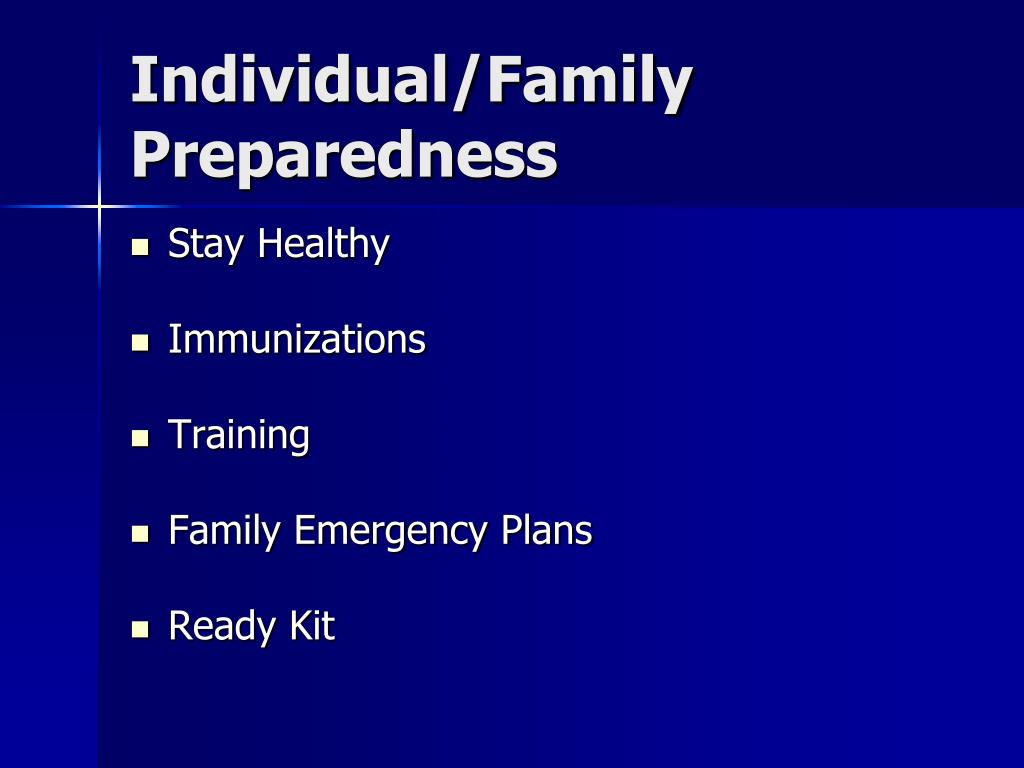 Individual/Family Preparedness

- Stay Healthy
- Immunizations
- Training
- Family Emergency Plans
- Ready Kit